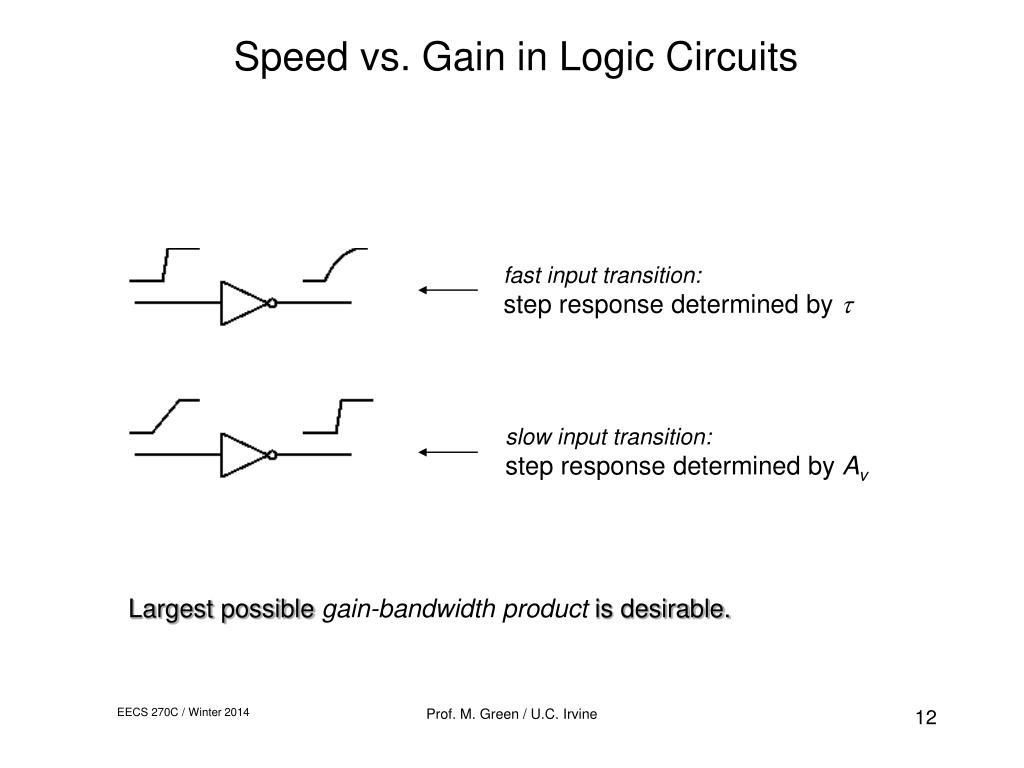 Speed vs. Gain in Logic Circuits

fast input transition:
step response determined by $\tau$

slow input transition:
step response determined by $A_v$

Largest possible gain-bandwidth product is desirable.

EECS 270C / Winter 2014

Prof. M. Green / U.C. Irvine

12